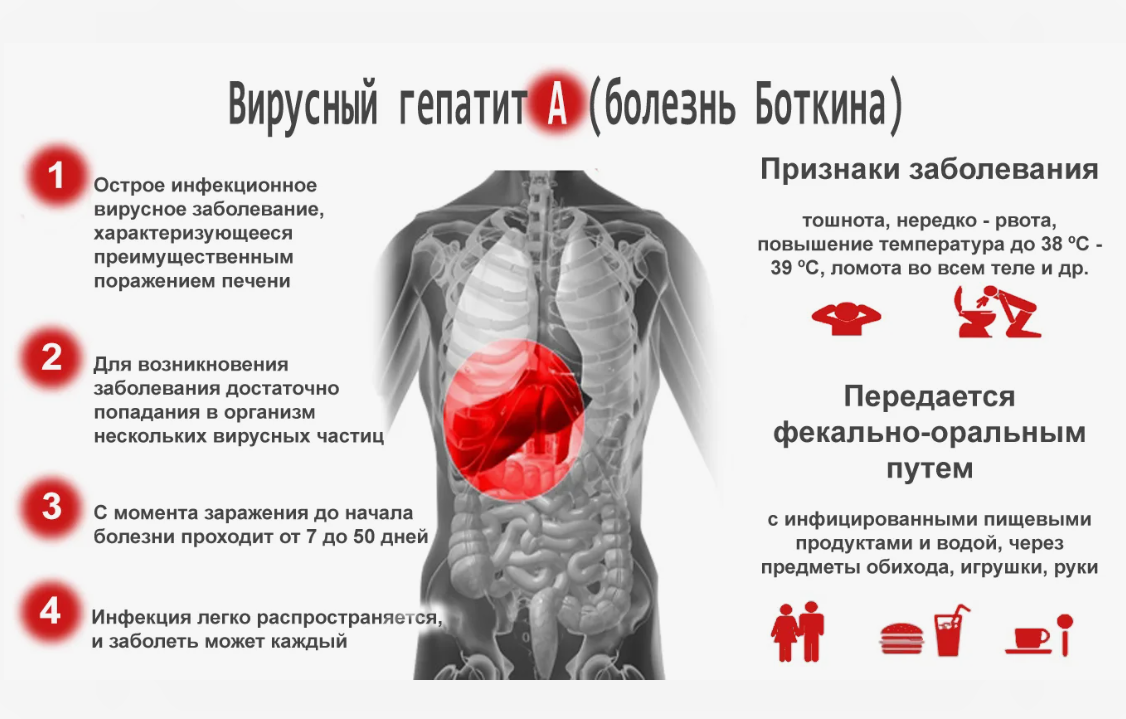 Вирусный гепатит A (болезнь Боткина)

1 Острое инфекционное вирусное заболевание, характеризующееся преимущественным поражением печени

2 Для возникновения заболевания достаточно попадания в организм нескольких вирусных частиц

3 С момента заражения до начала болезни проходит от 7 до 50 дней

4 Инфекция легко распространяется, и заболеть может каждый

Признаки заболевания

тошнота, нередко - рвота, повышение температура до 38 ºC - 39 ºC, ломота во всем теле и др.

Передается фекально-оральным путем

с инфицированными пищевыми продуктами и водой, через предметы обихода, игрушки, руки